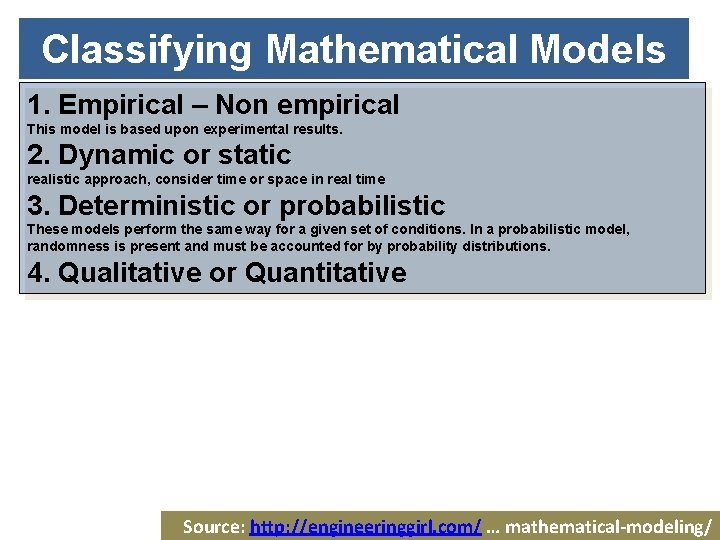 Classifying Mathematical Models

1. Empirical – Non empirical
This model is based upon experimental results.

2. Dynamic or static
realistic approach, consider time or space in real time

3. Deterministic or probabilistic
These models perform the same way for a given set of conditions. In a probabilistic model, randomness is present and must be accounted for by probability distributions.

4. Qualitative or Quantitative

Source: http://engineeringgirl.com/ … mathematical-modeling/